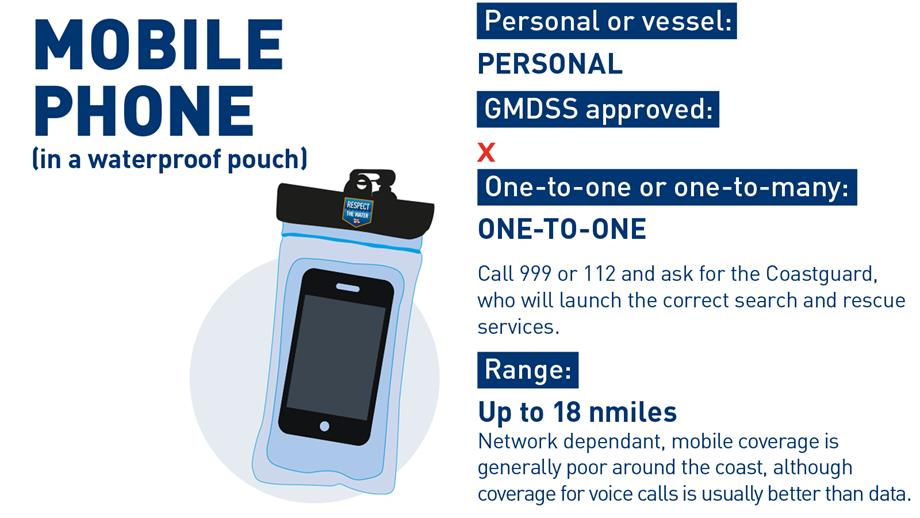 MOBILE PHONE
(in a waterproof pouch)

RESPECT THE WATER

Personal or vessel:
PERSONAL

GMDSS approved:
X

One-to-one or one-to-many:
ONE-TO-ONE

Call 999 or 112 and ask for the Coastguard, who will launch the correct search and rescue services.

Range:
Up to 18 nmiles
Network dependant, mobile coverage is generally poor around the coast, although coverage for voice calls is usually better than data.